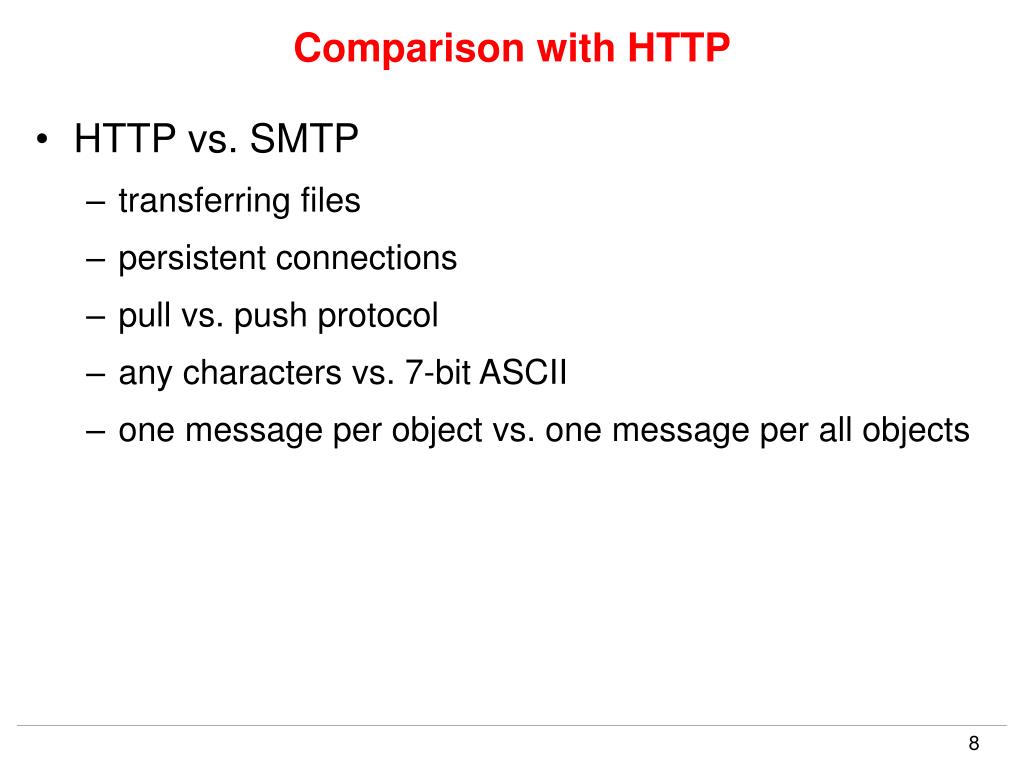 Comparison with HTTP

• HTTP vs. SMTP
– transferring files
– persistent connections
– pull vs. push protocol
– any characters vs. 7-bit ASCII
– one message per object vs. one message per all objects

8